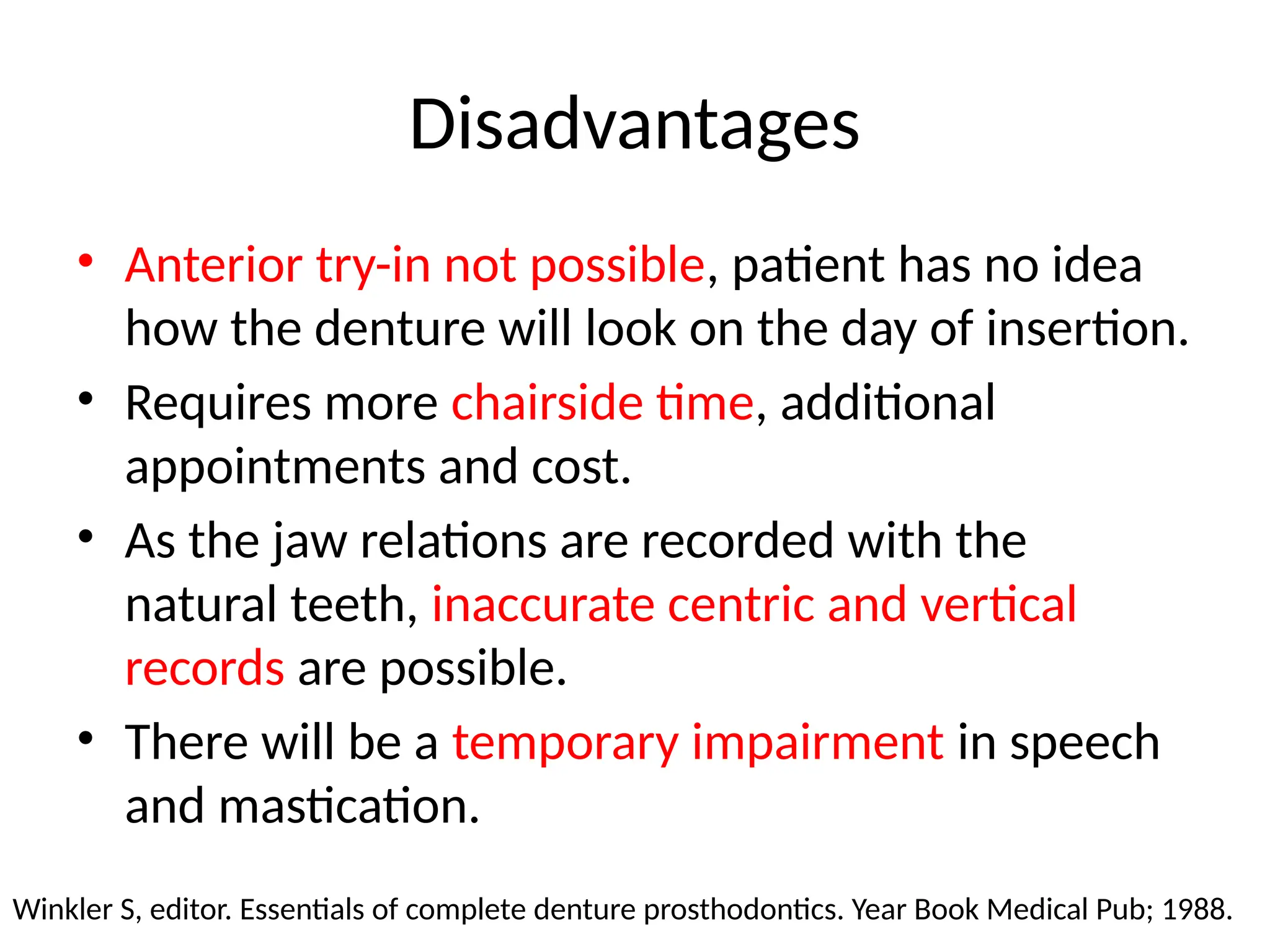 Disadvantages

• Anterior try-in not possible, patient has no idea how the denture will look on the day of insertion.
• Requires more chairside time, additional appointments and cost.
• As the jaw relations are recorded with the natural teeth, inaccurate centric and vertical records are possible.
• There will be a temporary impairment in speech and mastication.

Winkler S, editor. Essentials of complete denture prosthodontics. Year Book Medical Pub; 1988.